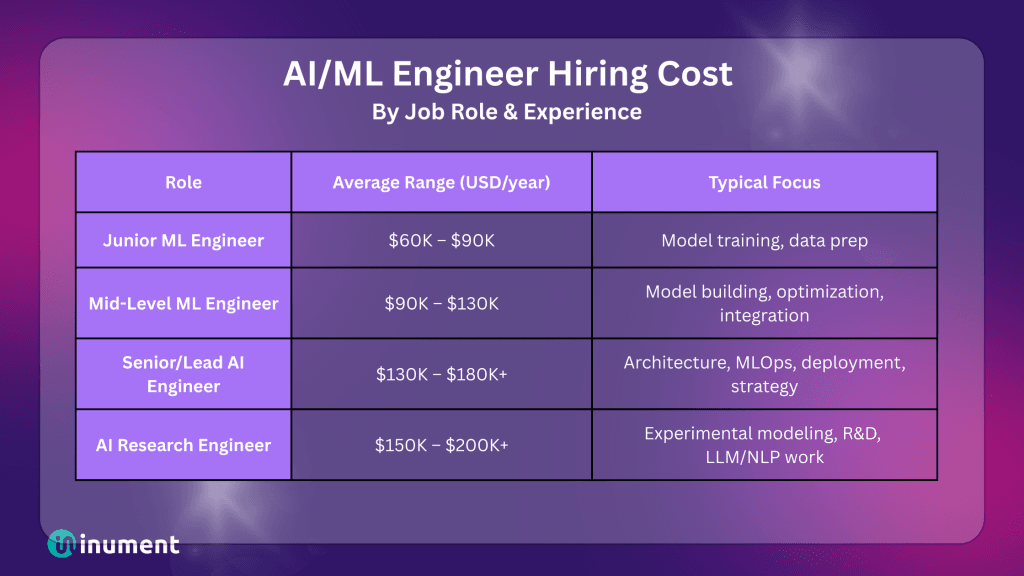 AI/ML Engineer Hiring Cost
By Job Role & Experience

| Role | Average Range (USD/year) | Typical Focus |
|---|---|---|
| Junior ML Engineer | \$60K – \$90K | Model training, data prep |
| Mid-Level ML Engineer | \$90K – \$130K | Model building, optimization, integration |
| Senior/Lead AI Engineer | \$130K – \$180K+ | Architecture, MLOps, deployment, strategy |
| AI Research Engineer | \$150K – \$200K+ | Experimental modeling, R&D, LLM/NLP work |

inument